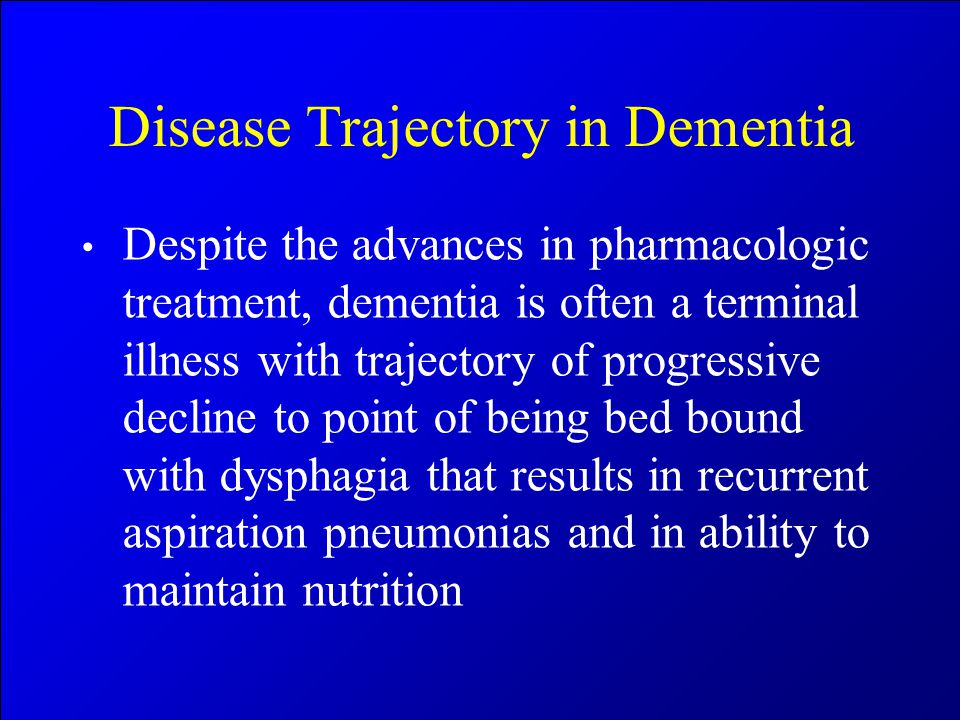 Disease Trajectory in Dementia

• Despite the advances in pharmacologic treatment, dementia is often a terminal illness with trajectory of progressive decline to point of being bed bound with dysphagia that results in recurrent aspiration pneumonias and in ability to maintain nutrition